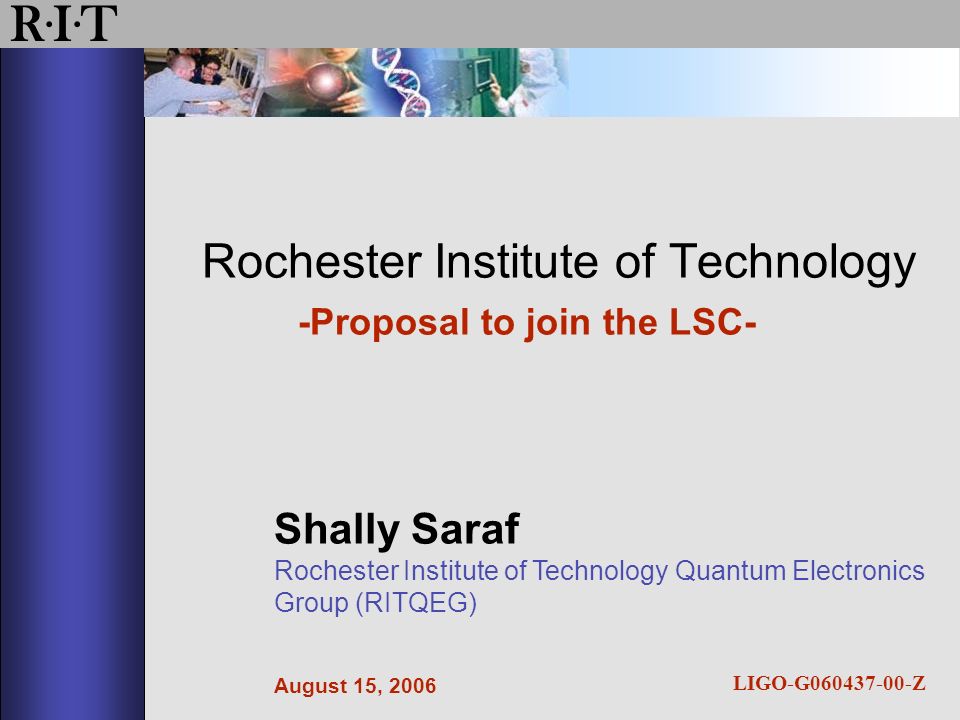 R·I·T

Rochester Institute of Technology

-Proposal to join the LSC-

Shally Saraf

Rochester Institute of Technology Quantum Electronics Group (RITQEG)

August 15, 2006

LIGO-G060437-00-Z